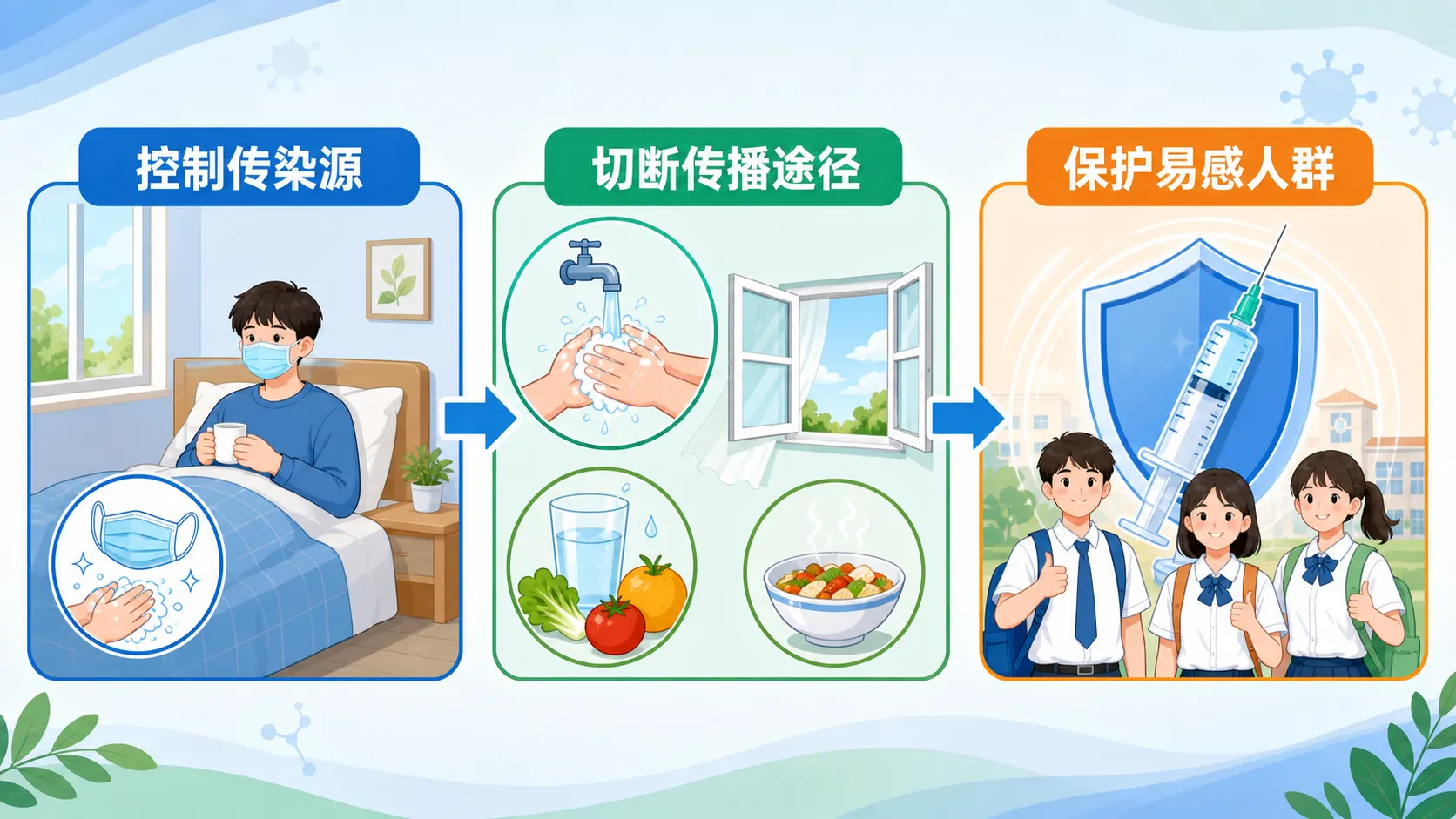 控制传染源

切断传播途径

保护易感人群